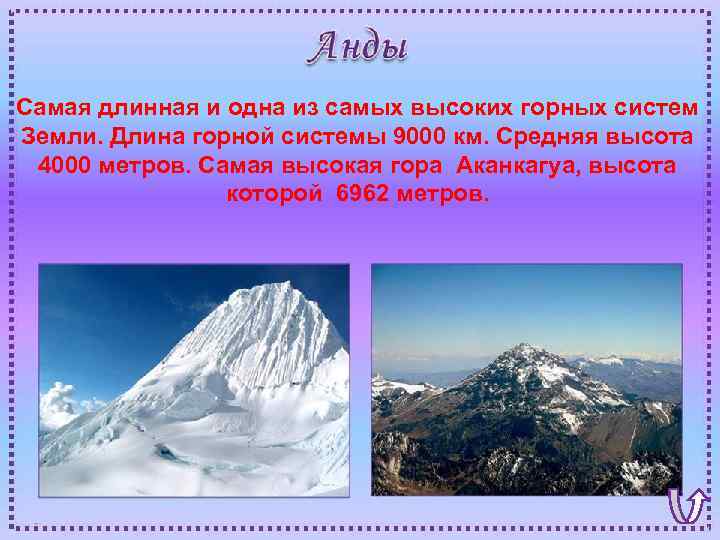 Анды

Самая длинная и одна из самых высоких горных систем Земли. Длина горной системы 9000 км. Средняя высота 4000 метров. Самая высокая гора Аканкагуа, высота которой 6962 метров.